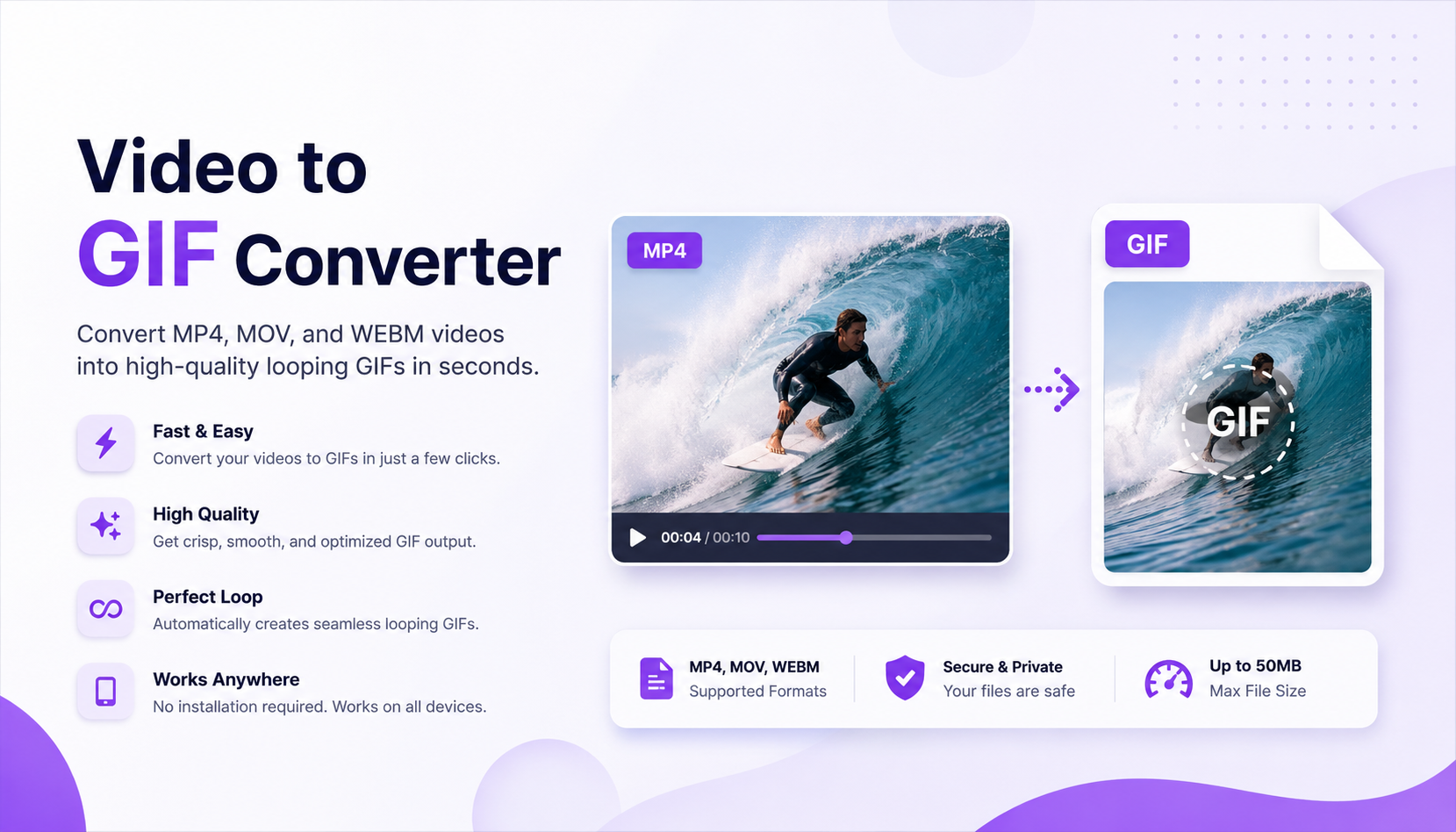 Video to
GIF Converter

Convert MP4, MOV, and WEBM videos into high-quality looping GIFs in seconds.

Fast & Easy
Convert your videos to GIFs in just a few clicks.

High Quality
Get crisp, smooth, and optimized GIF output.

Perfect Loop
Automatically creates seamless looping GIFs.

Works Anywhere
No installation required. Works on all devices.

MP4

00:04 / 00:10

GIF

GIF

MP4, MOV, WEBM
Supported Formats

Secure & Private
Your files are safe

Up to 50MB
Max File Size